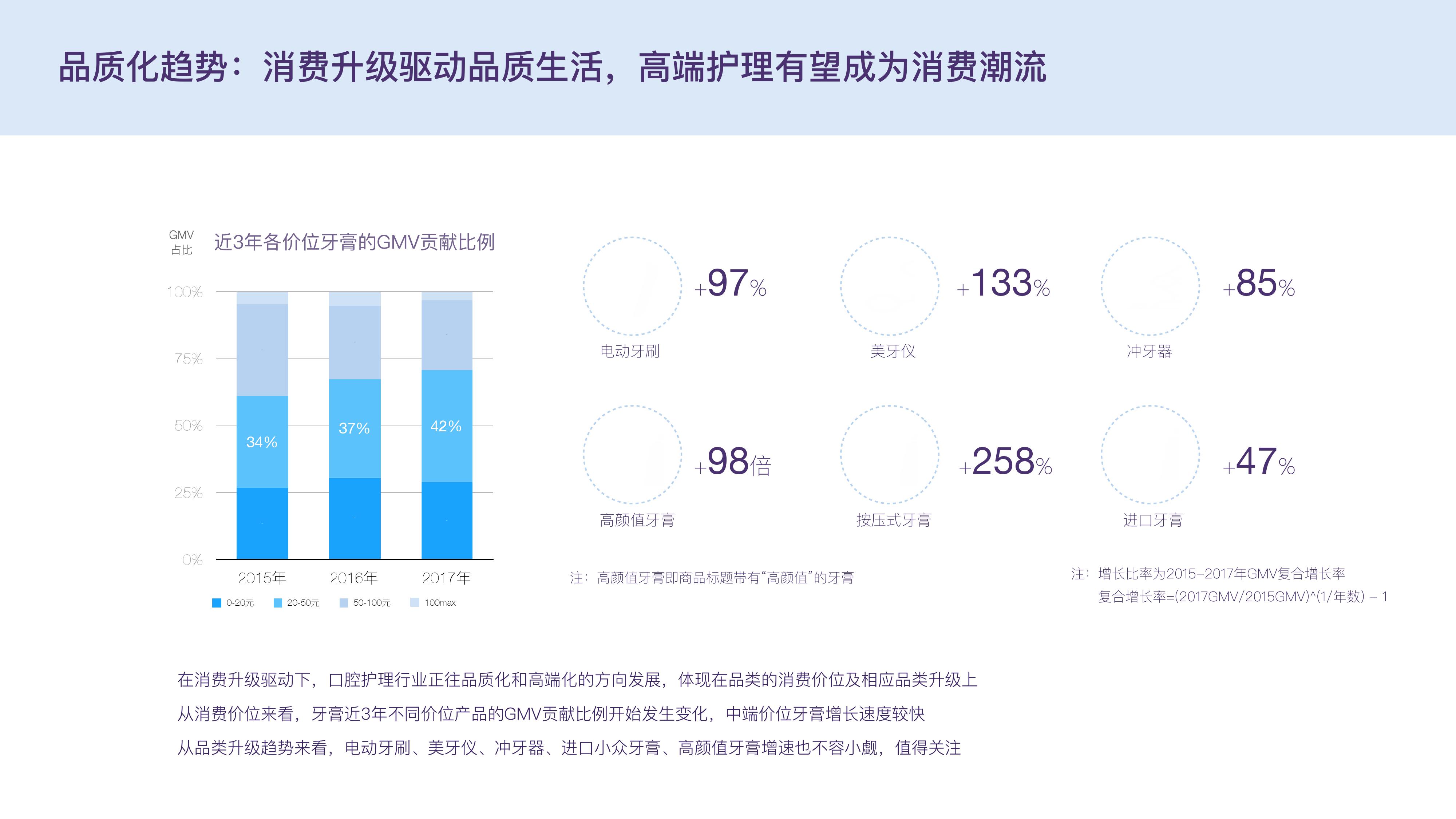 品质化趋势：消费升级驱动品质生活，高端护理有望成为消费潮流

GMV
占比

近3年各价位牙膏的GMV贡献比例

100%
75%
50%
25%
0%

34%
37%
42%

2015年 2016年 2017年

0-20元 20-50元 50-100元 100max

+97% 电动牙刷
+133% 美牙仪
+85% 冲牙器
+98倍 高颜值牙膏
+258% 按压式牙膏
+47% 进口牙膏

注：高颜值牙膏即商品标题带有“高颜值”的牙膏

注：增长比率为2015-2017年GMV复合增长率
复合增长率=(2017GMV/2015GMV)^(1/年数) – 1

在消费升级驱动下，口腔护理行业正往品质化和高端化的方向发展，体现在品类的消费价位及相应品类升级上

从消费价位来看，牙膏近3年不同价位产品的GMV贡献比例开始发生变化，中端价位牙膏增长速度较快

从品类升级趋势来看，电动牙刷、美牙仪、冲牙器、进口小众牙膏、高颜值牙膏增速也不容小觑，值得关注